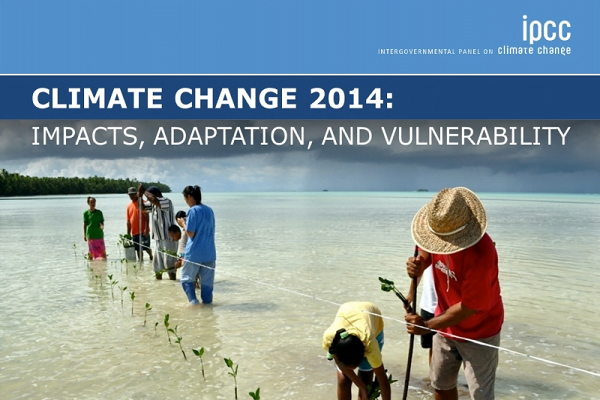 ipcc
INTERGOVERNMENTAL PANEL ON climate change

CLIMATE CHANGE 2014:
IMPACTS, ADAPTATION, AND VULNERABILITY